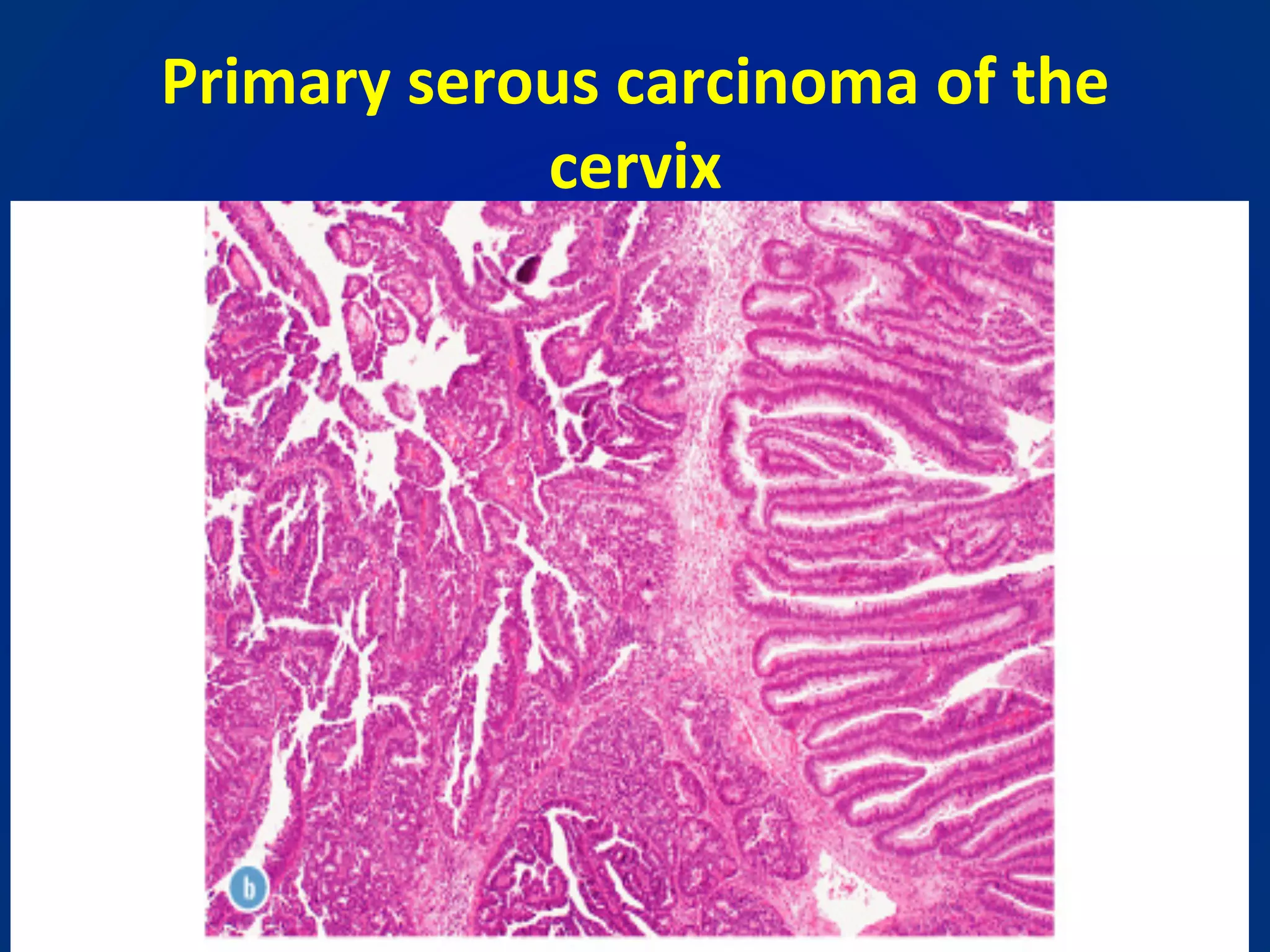 Primary serous carcinoma of the cervix

b